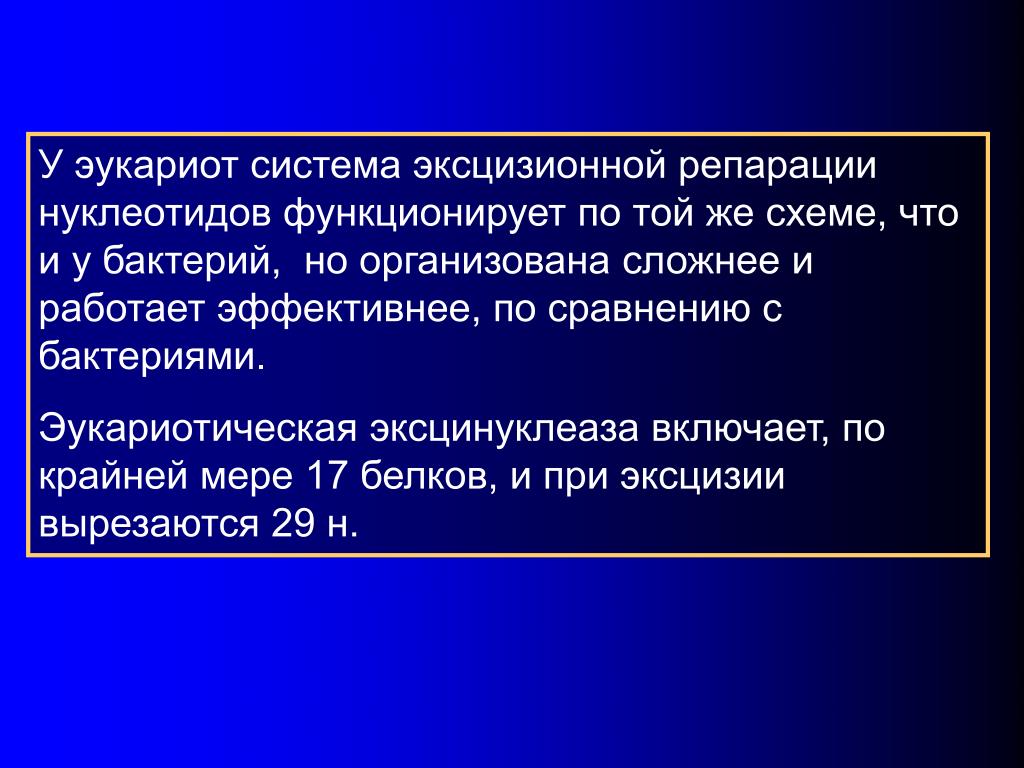 У эукариот система эксцизионной репарации нуклеотидов функционирует по той же схеме, что и у бактерий,  но организована сложнее и работает эффективнее, по сравнению с бактериями.

Эукариотическая эксцинуклеаза включает, по крайней мере 17 белков, и при эксцизии вырезаются 29 н.